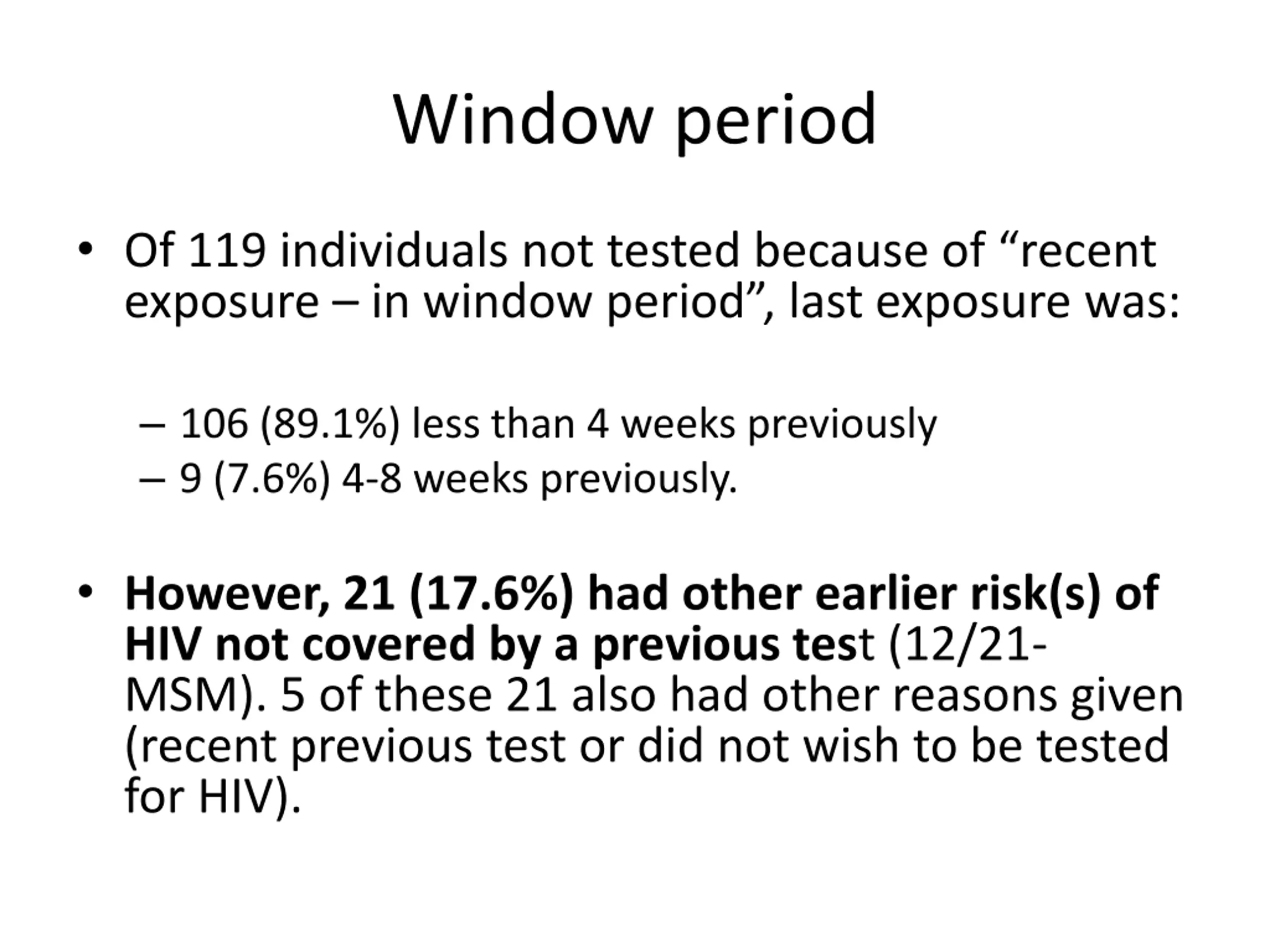 Window period

• Of 119 individuals not tested because of “recent exposure – in window period”, last exposure was:

– 106 (89.1%) less than 4 weeks previously
– 9 (7.6%) 4-8 weeks previously.

• However, 21 (17.6%) had other earlier risk(s) of HIV not covered by a previous test (12/21-MSM). 5 of these 21 also had other reasons given (recent previous test or did not wish to be tested for HIV).